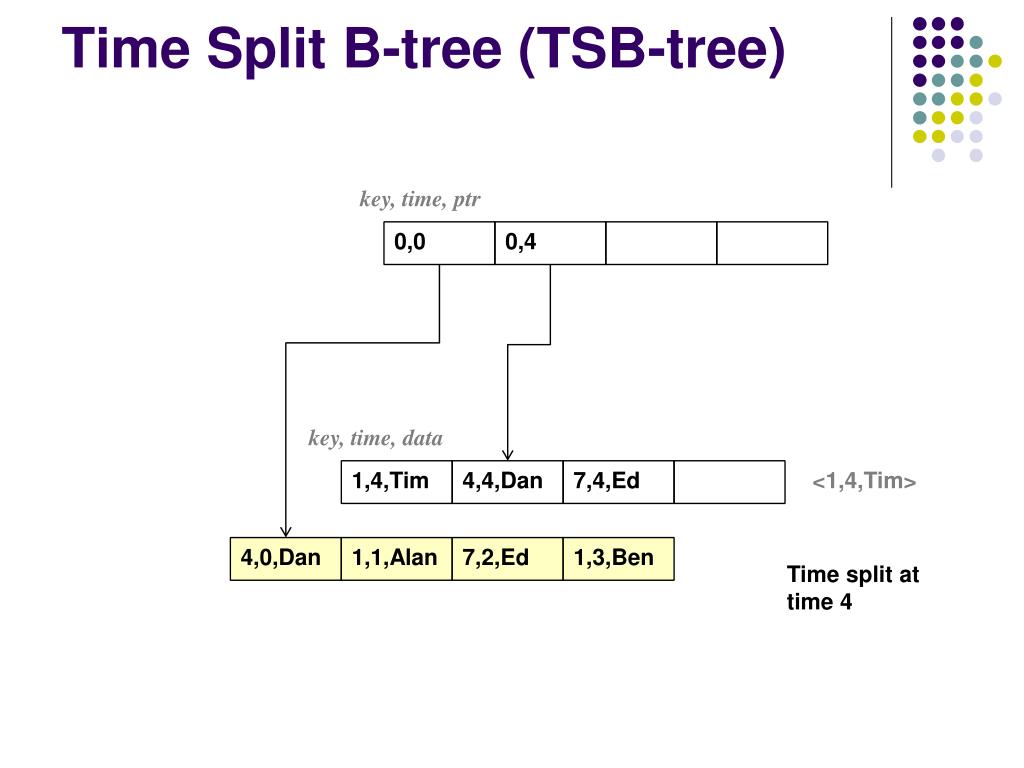 Time Split B-tree (TSB-tree)

key, time, ptr

| 0,0 | 0,4 | | |
|---|---|---|---|

key, time, data

| 1,4,Tim | 4,4,Dan | 7,4,Ed | |
|---|---|---|---|

<1,4,Tim>

| 4,0,Dan | 1,1,Alan | 7,2,Ed | 1,3,Ben |
|---|---|---|---|

Time split at time 4